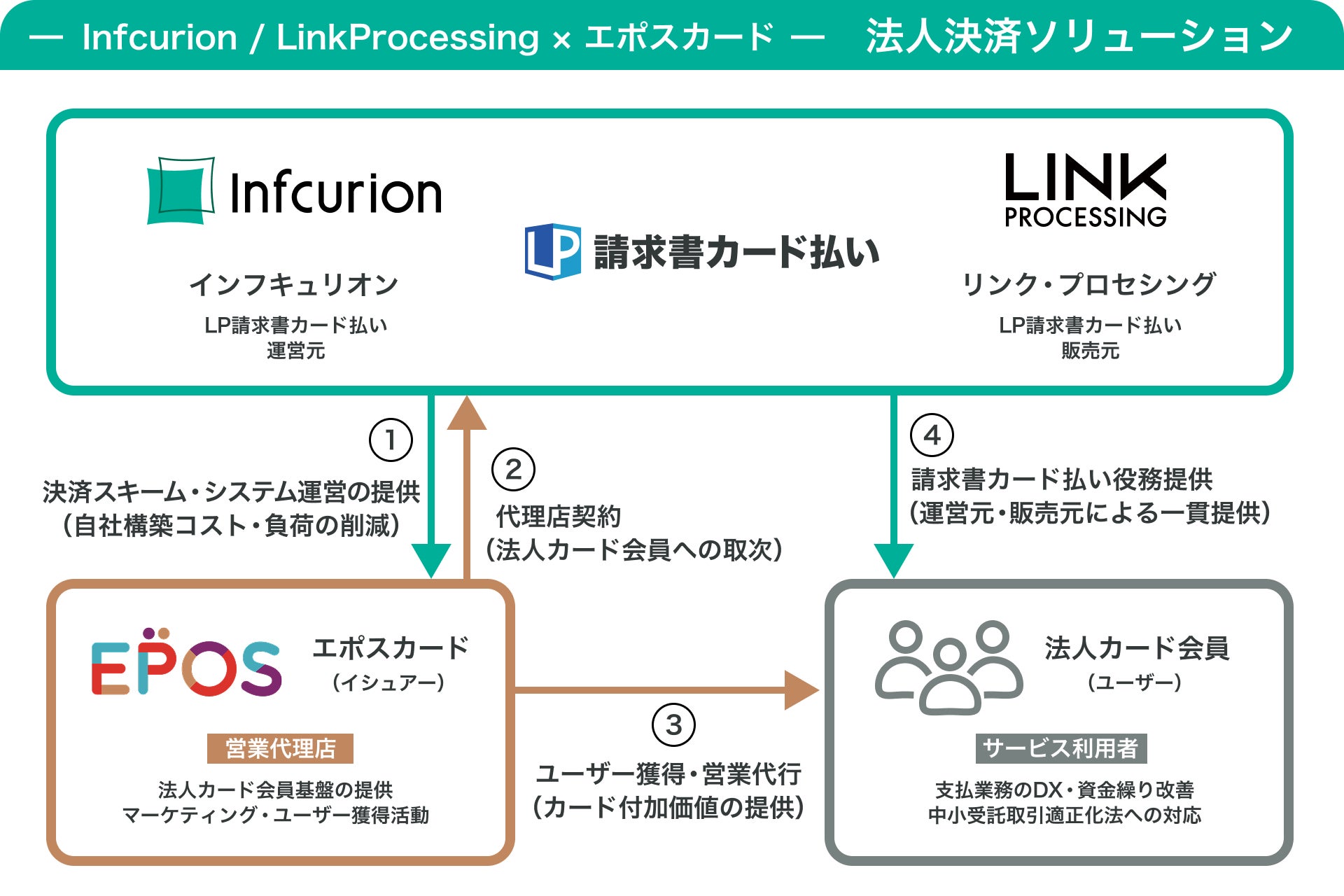 — Infcurion / LinkProcessing × エポスカード — 法人決済ソリューション

Infcurion

インフキュリオン

LP請求書カード払い
運営元

LP 請求書カード払い

LINK
PROCESSING

リンク・プロセシング

LP請求書カード払い
販売元

①
決済スキーム・システム運営の提供
(自社構築コスト・負荷の削減)

②
代理店契約
(法人カード会員への取次)

④
請求書カード払い役務提供
(運営元・販売元による一貫提供)

EPOS

エポスカード
(イシュアー)

営業代理店

法人カード会員基盤の提供
マーケティング・ユーザー獲得活動

③
ユーザー獲得・営業代行
(カード付加価値の提供)

法人カード会員
(ユーザー)

サービス利用者

支払業務のDX・資金繰り改善
中小受託取引適正化法への対応